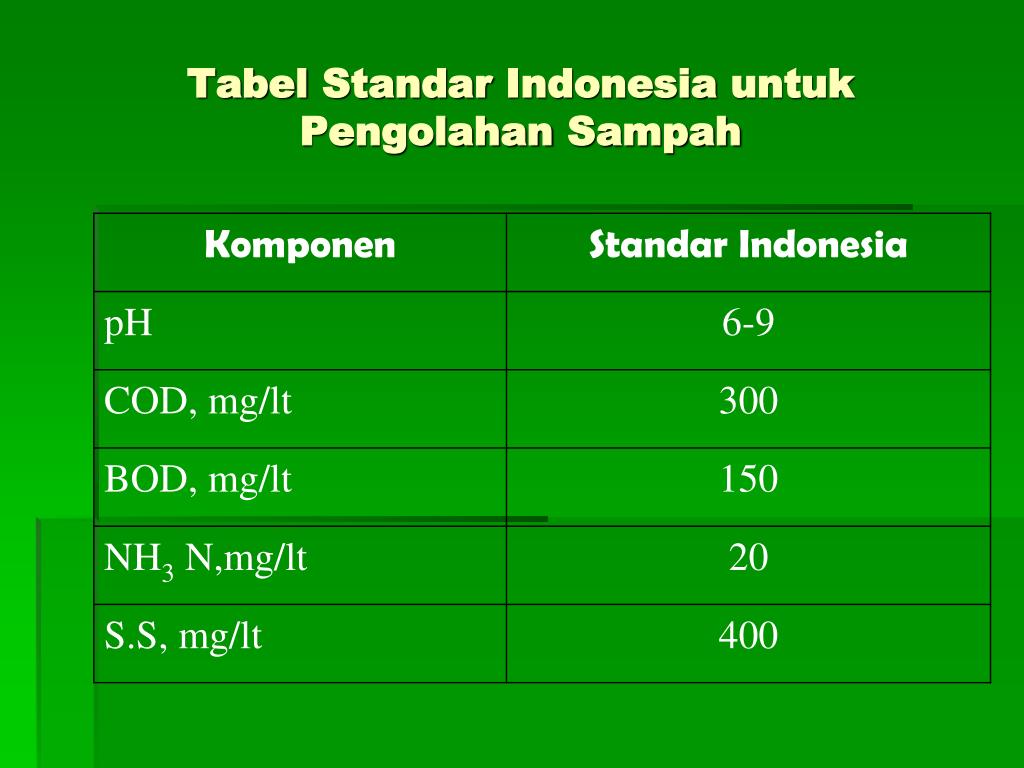 Tabel Standar Indonesia untuk Pengolahan Sampah

| Komponen | Standar Indonesia |
|---|---|
| pH | 6-9 |
| COD, mg/lt | 300 |
| BOD, mg/lt | 150 |
| $NH_3$ N,mg/lt | 20 |
| S.S, mg/lt | 400 |